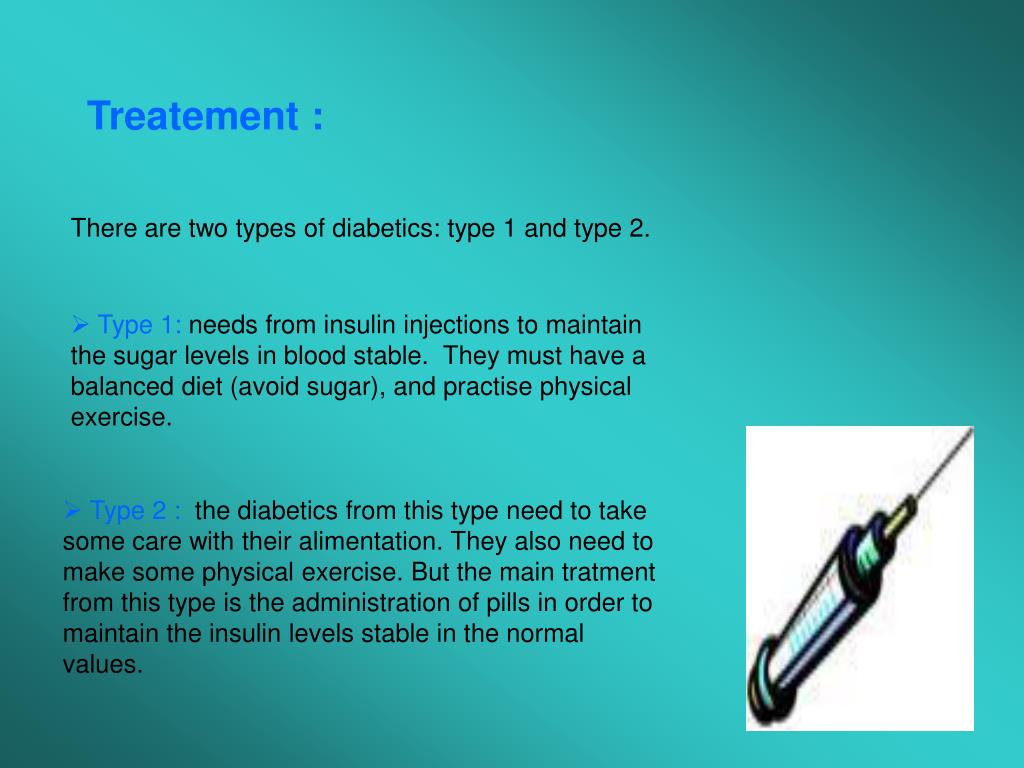 Treatement :

There are two types of diabetics: type 1 and type 2.

➢ Type 1: needs from insulin injections to maintain the sugar levels in blood stable. They must have a balanced diet (avoid sugar), and practise physical exercise.

➢ Type 2 : the diabetics from this type need to take some care with their alimentation. They also need to make some physical exercise. But the main tratment from this type is the administration of pills in order to maintain the insulin levels stable in the normal values.